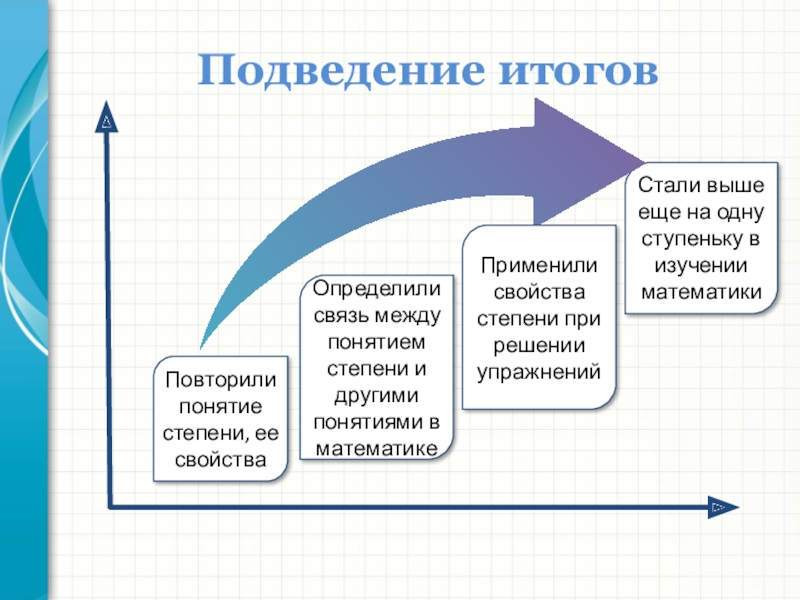 Подведение итогов

Повторили понятие степени, ее свойства

Определили связь между понятием степени и другими понятиями в математике

Применили свойства степени при решении упражнений

Стали выше еще на одну ступеньку в изучении математики